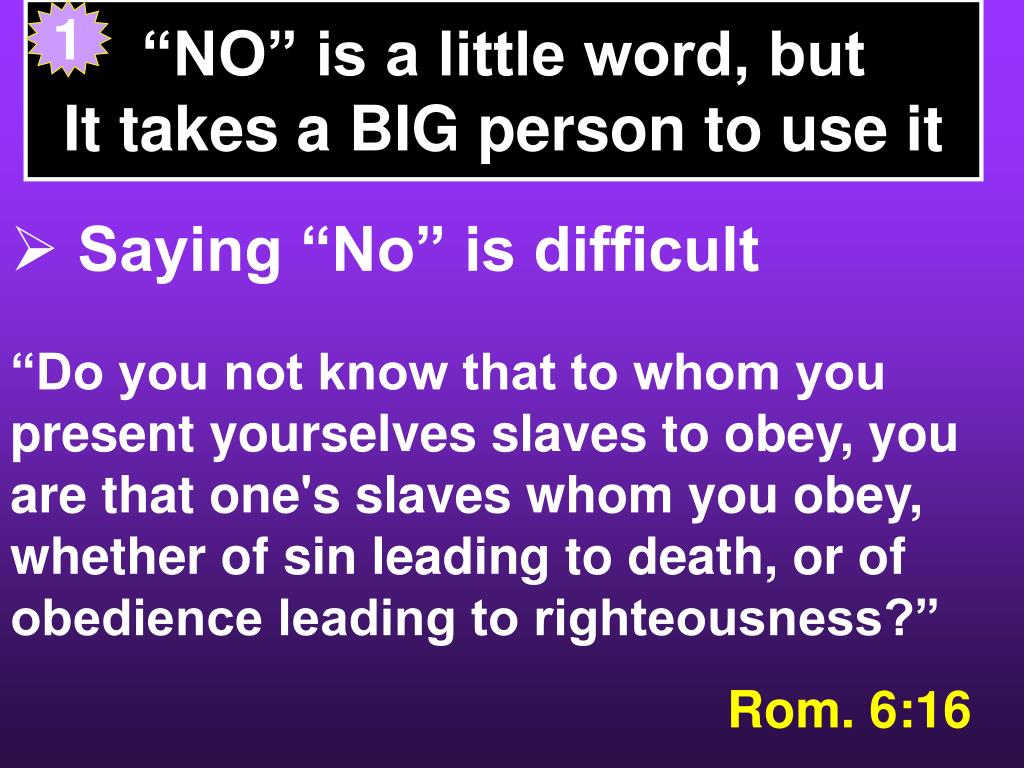 1

“NO” is a little word, but
It takes a BIG person to use it

➢ Saying “No” is difficult

“Do you not know that to whom you present yourselves slaves to obey, you are that one's slaves whom you obey, whether of sin leading to death, or of obedience leading to righteousness?”

Rom. 6:16